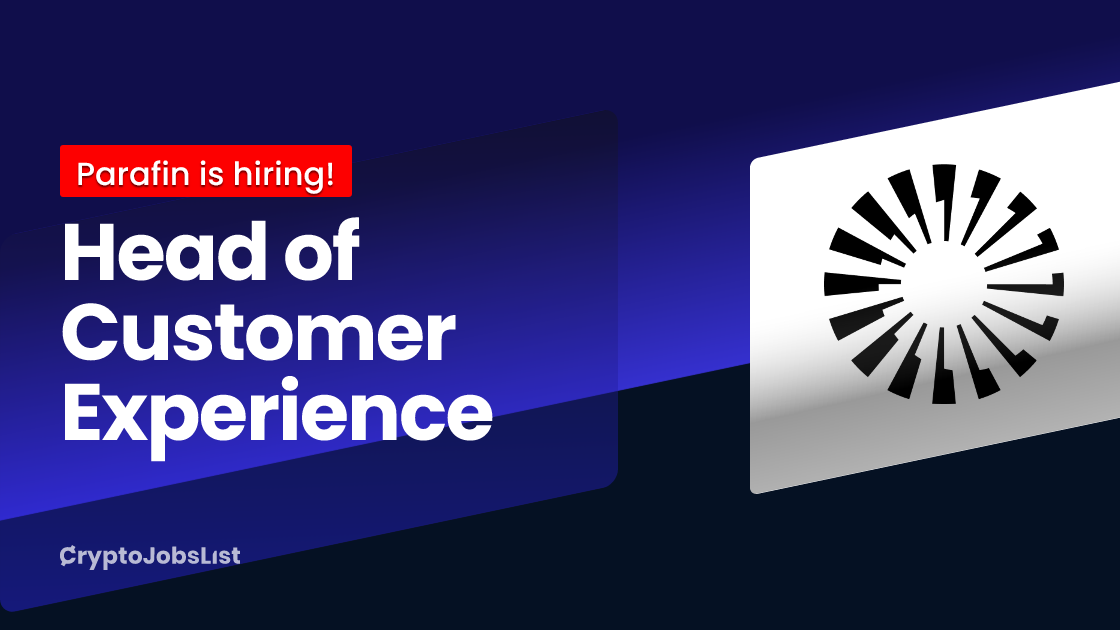 Parafin is hiring!

Head of Customer Experience

CryptoJobsList